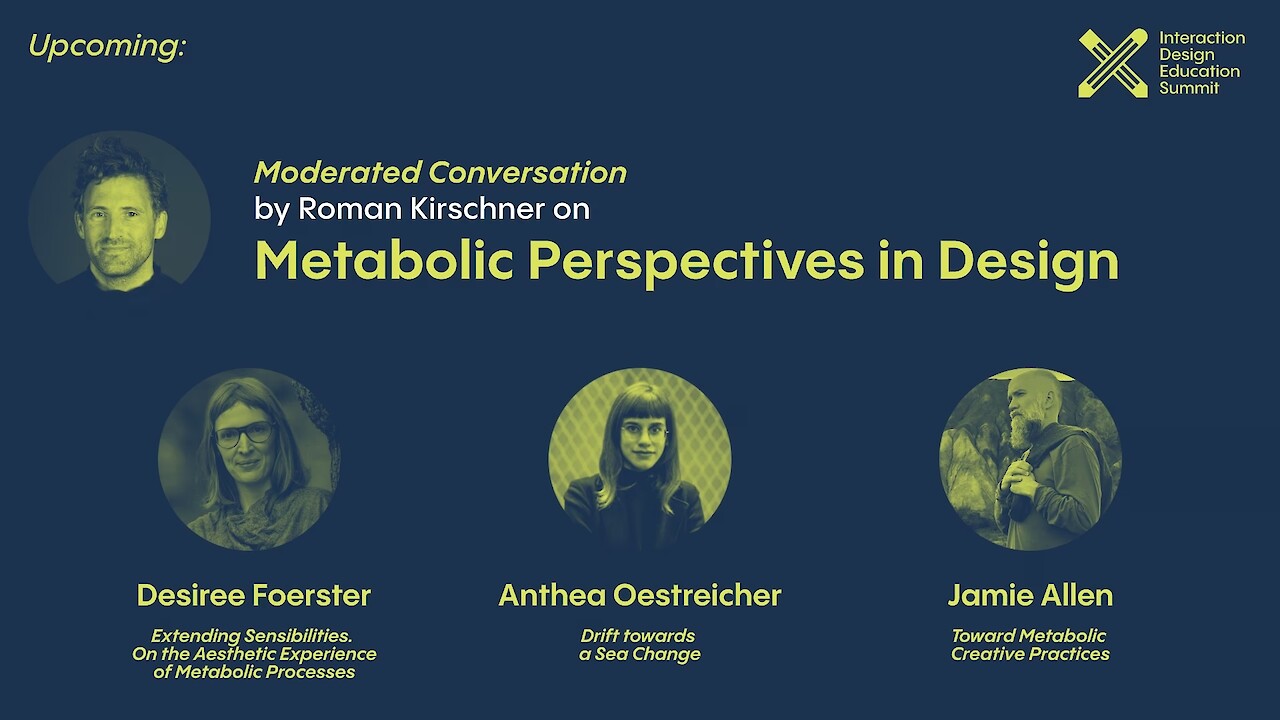 Upcoming:

Interaction Design Education Summit

Moderated Conversation
by Roman Kirschner on
Metabolic Perspectives in Design

Desiree Foerster
Extending Sensibilities. On the Aesthetic Experience of Metabolic Processes

Anthea Oestreicher
Drift towards a Sea Change

Jamie Allen
Toward Metabolic Creative Practices